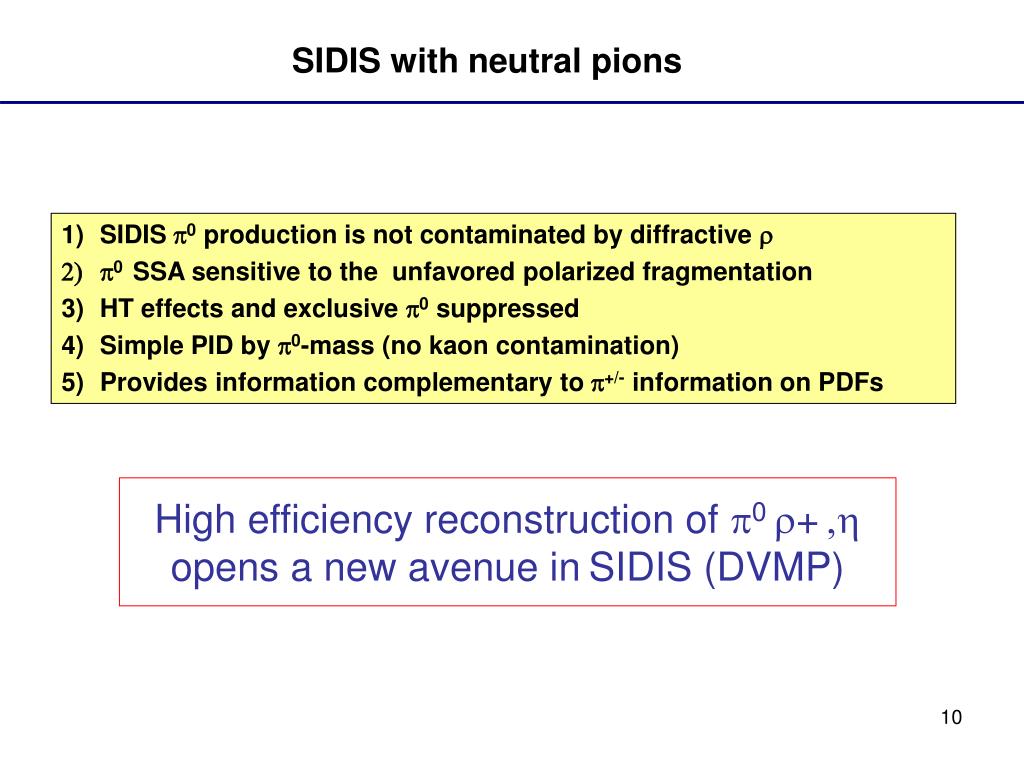 SIDIS with neutral pions

1) SIDIS $\pi^0$ production is not contaminated by diffractive $\rho$
2) $\pi^0$ SSA sensitive to the unfavored polarized fragmentation
3) HT effects and exclusive $\pi^0$ suppressed
4) Simple PID by $\pi^0$-mass (no kaon contamination)
5) Provides information complementary to $\pi^{+/-}$ information on PDFs

High efficiency reconstruction of $\pi^0$ $\rho+$ ,$\eta$ opens a new avenue in SIDIS (DVMP)

10